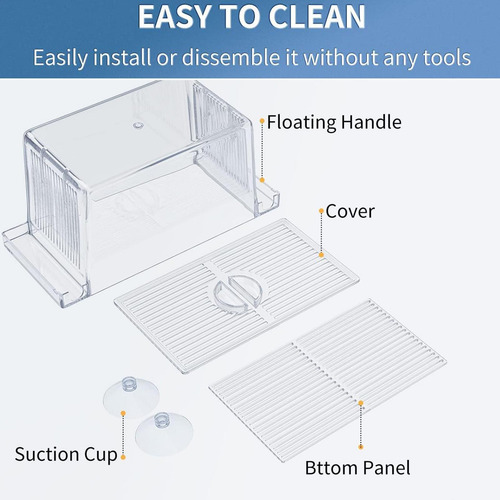 EASY TO CLEAN

Easily install or dissemble it without any tools

Floating Handle

Cover

Suction Cup

Bttom Panel